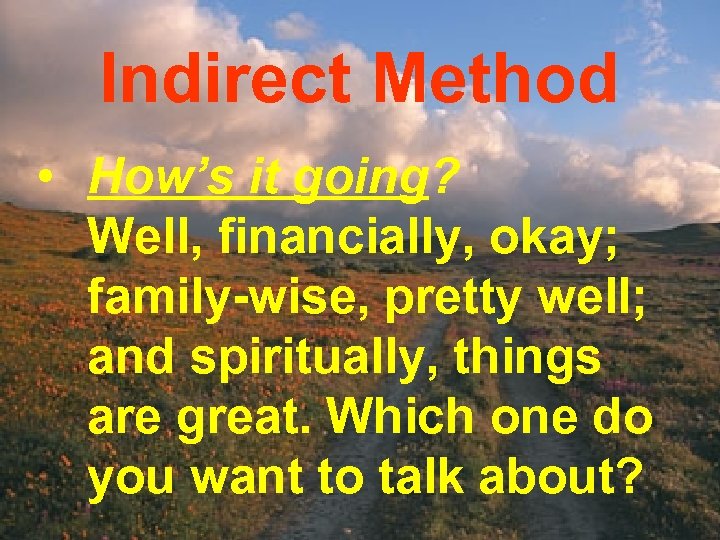 Indirect Method

• How's it going? Well, financially, okay; family-wise, pretty well; and spiritually, things are great. Which one do you want to talk about?